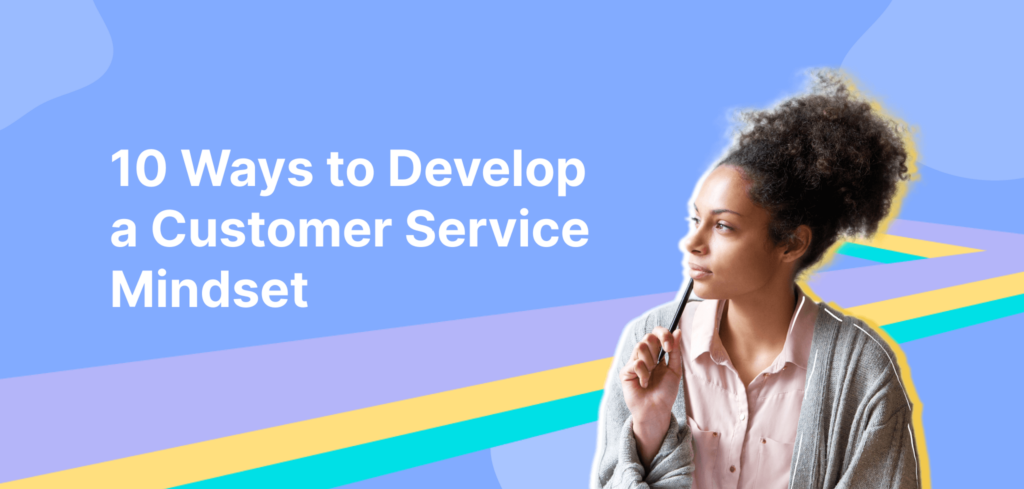 10 Ways to Develop a Customer Service Mindset